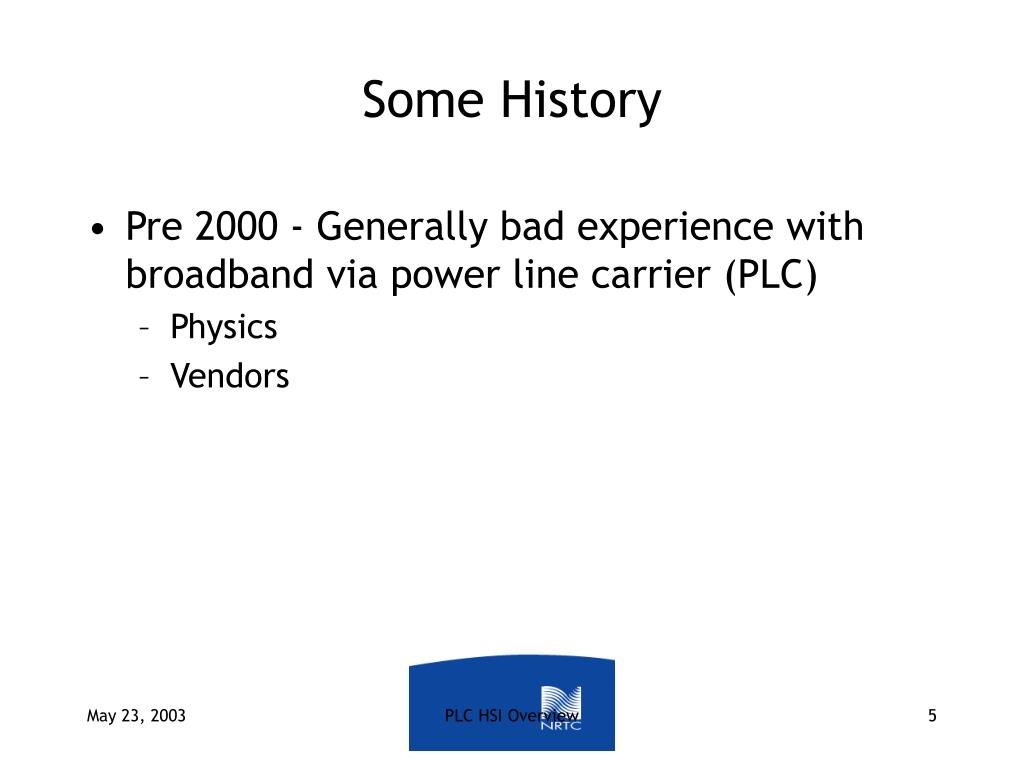 Some History

• Pre 2000 - Generally bad experience with broadband via power line carrier (PLC)
– Physics
– Vendors

May 23, 2003

PLC HSI Overview

NRTC

5